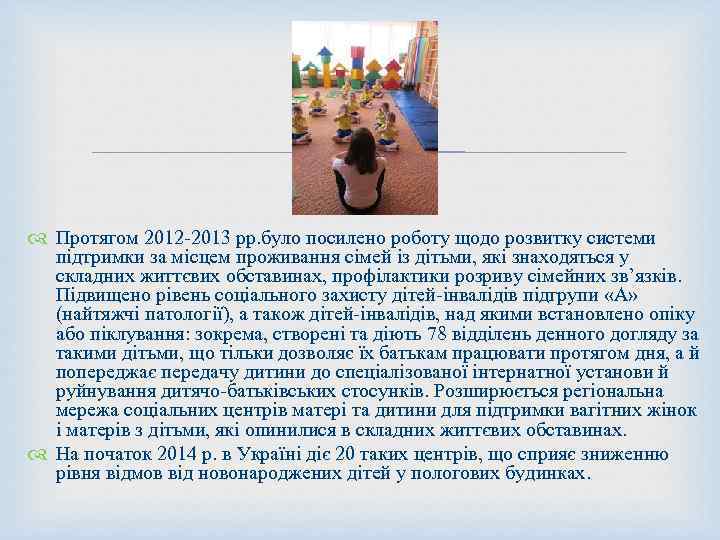 Протягом 2012-2013 рр.було посилено роботу щодо розвитку системи підтримки за місцем проживання сімей із дітьми, які знаходяться у складних життєвих обставинах, профілактики розриву сімейних зв’язків. Підвищено рівень соціального захисту дітей-інвалідів підгрупи «А» (найтяжчі патології), а також дітей-інвалідів, над якими встановлено опіку або піклування: зокрема, створені та діють 78 відділень денного догляду за такими дітьми, що тільки дозволяє їх батькам працювати протягом дня, а й попереджає передачу дитини до спеціалізованої інтернатної установи й руйнування дитячо-батьківських стосунків. Розширюється регіональна мережа соціальних центрів матері та дитини для підтримки вагітних жінок і матерів з дітьми, які опинилися в складних життєвих обставинах.

На початок 2014 р. в Україні діє 20 таких центрів, що сприяє зниженню рівня відмов від новонароджених дітей у пологових будинках.